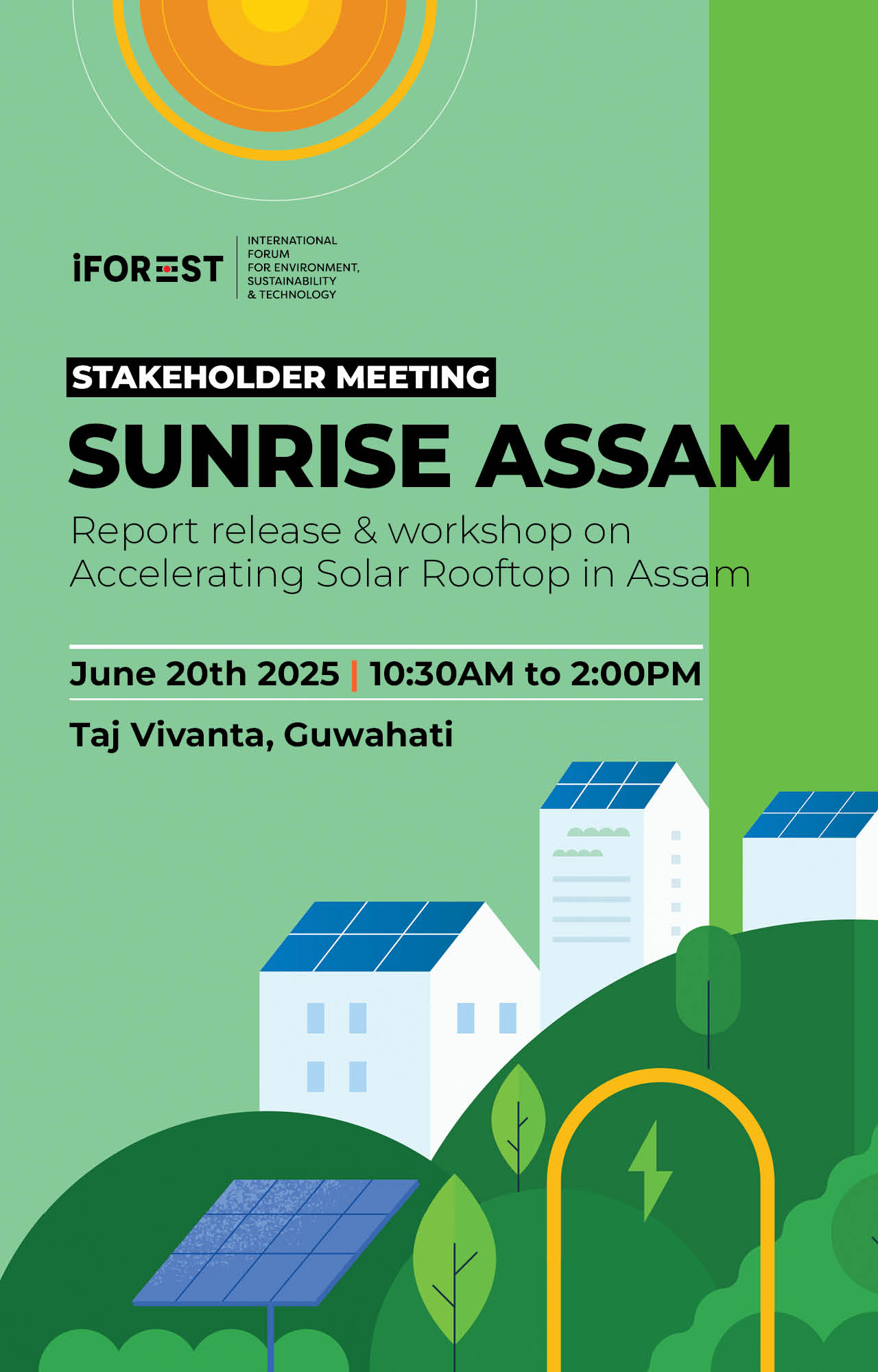 iFOREST

INTERNATIONAL FORUM FOR ENVIRONMENT, SUSTAINABILITY & TECHNOLOGY

STAKEHOLDER MEETING

SUNRISE ASSAM

Report release & workshop on Accelerating Solar Rooftop in Assam

June 20th 2025 | 10:30AM to 2:00PM

Taj Vivanta, Guwahati